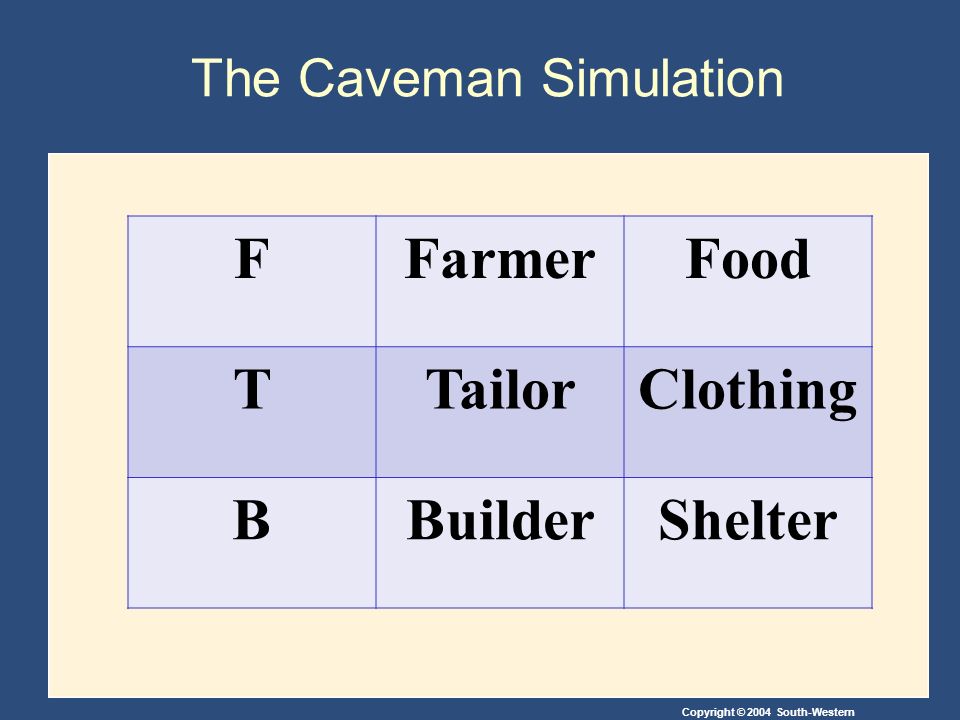 The Caveman Simulation

| F | Farmer | Food |
|---|---|---|
| T | Tailor | Clothing |
| B | Builder | Shelter |

Copyright © 2004 South-Western